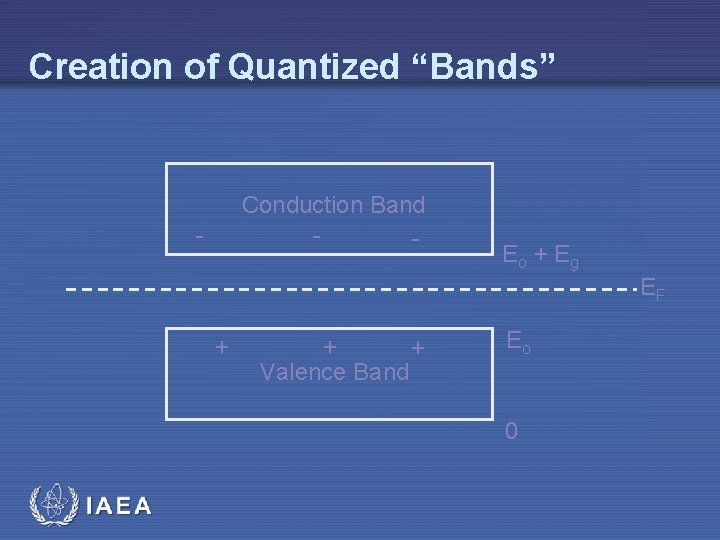 Creation of Quantized “Bands”

Conduction Band

- - -

$E_o + E_g$

$E_F$

+ + +

Valence Band

$E_o$

0

IAEA